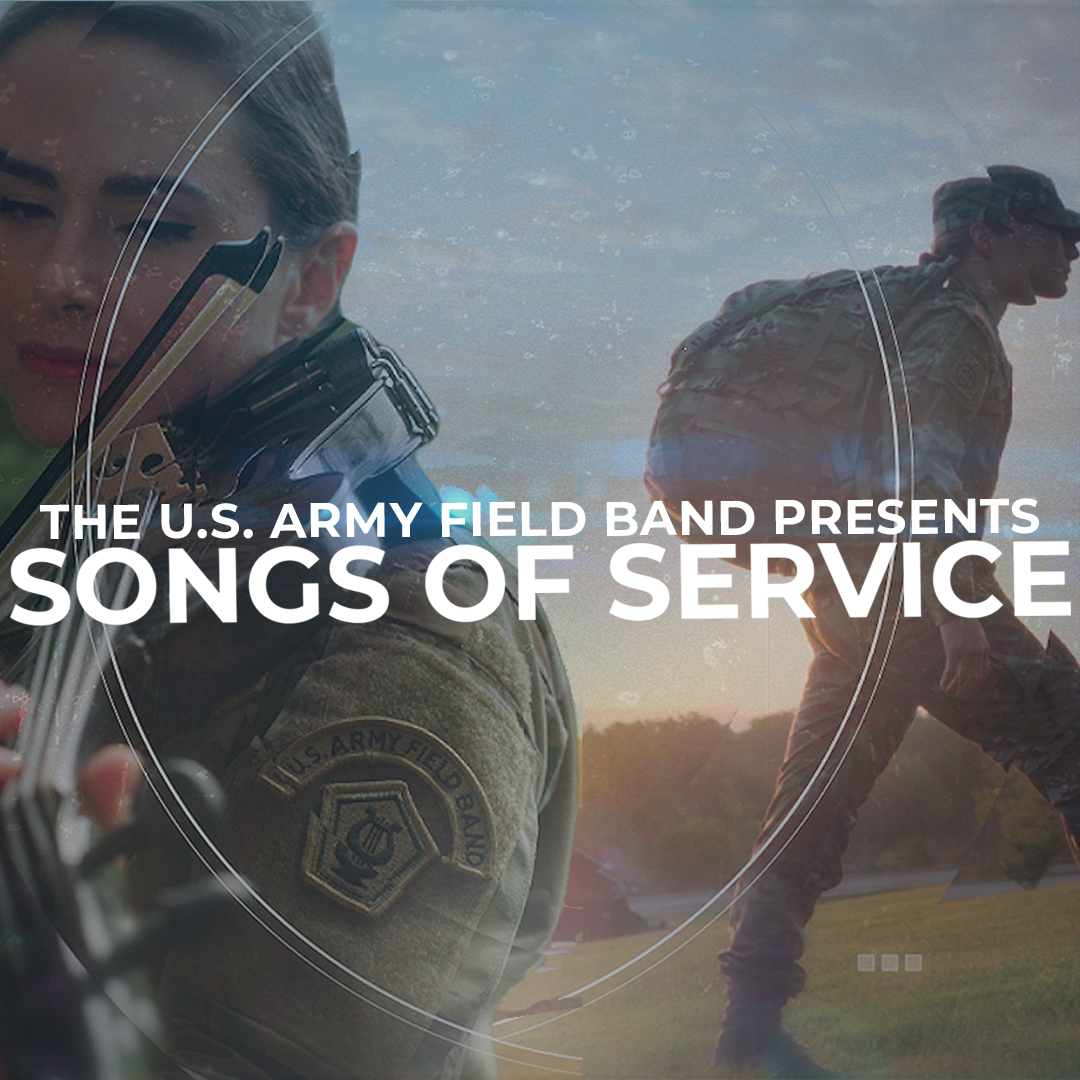 THE U.S. ARMY FIELD BAND PRESENTS
SONGS OF SERVICE

U.S. ARMY FIELD BAND